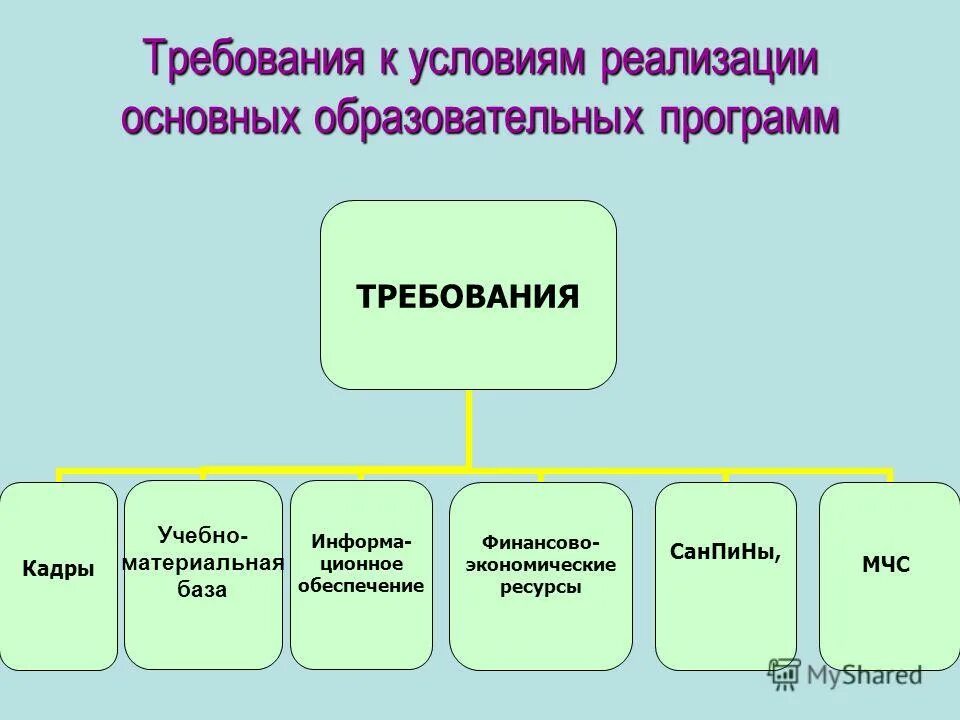 Требования к условиям реализации основных образовательных программ

ТРЕБОВАНИЯ

Кадры

Учебно-материальная база

Информационное обеспечение

Финансово-экономические ресурсы

СанПиНы,

МЧС

MyShared